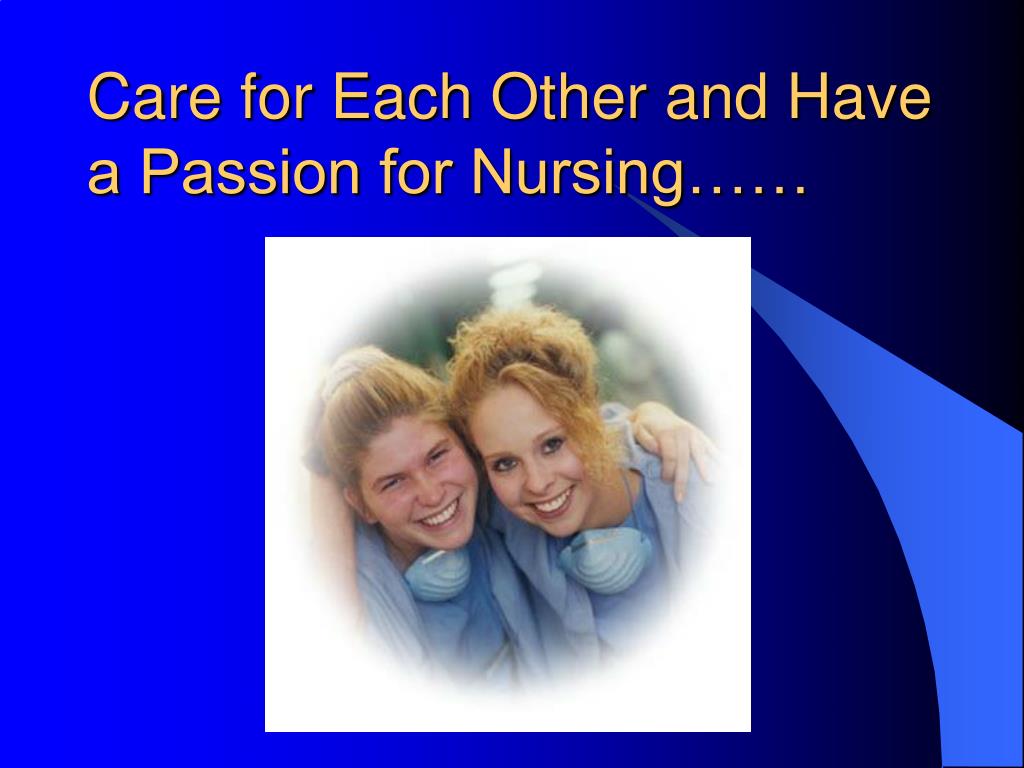 Care for Each Other and Have a Passion for Nursing……